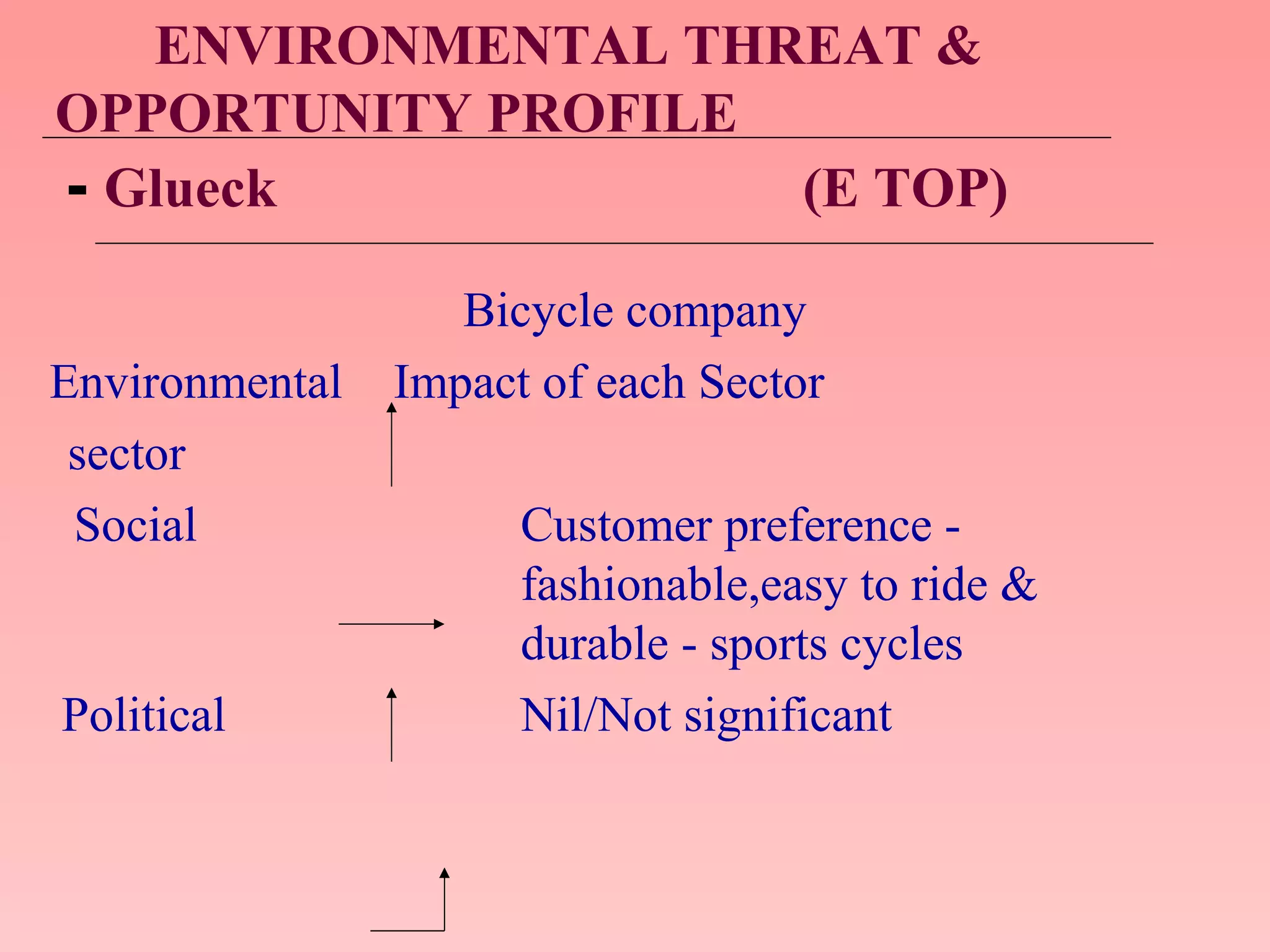 ENVIRONMENTAL THREAT & OPPORTUNITY PROFILE

- Glueck (E TOP)

Bicycle company

Environmental sector

Impact of each Sector

Social

Customer preference - fashionable,easy to ride & durable - sports cycles

Political

Nil/Not significant